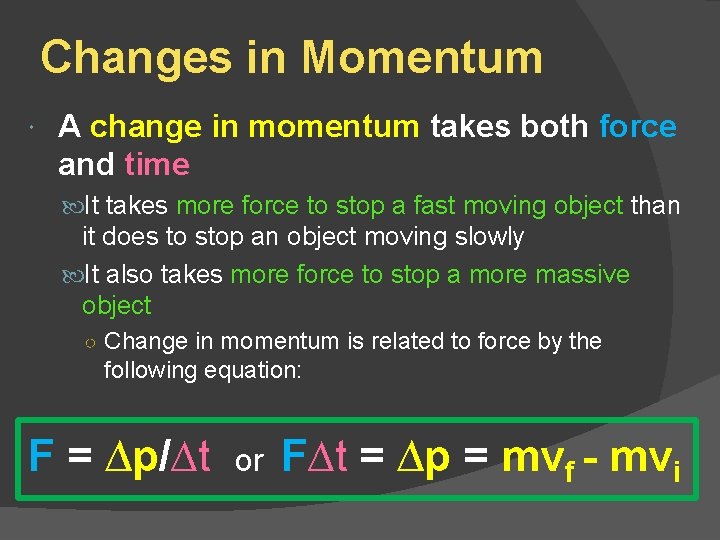 Changes in Momentum

A change in momentum takes both force and time

It takes more force to stop a fast moving object than it does to stop an object moving slowly

It also takes more force to stop a more massive object

Change in momentum is related to force by the following equation:

$F = \Delta p/\Delta t$ or $F\Delta t = \Delta p = mv_f - mv_i$